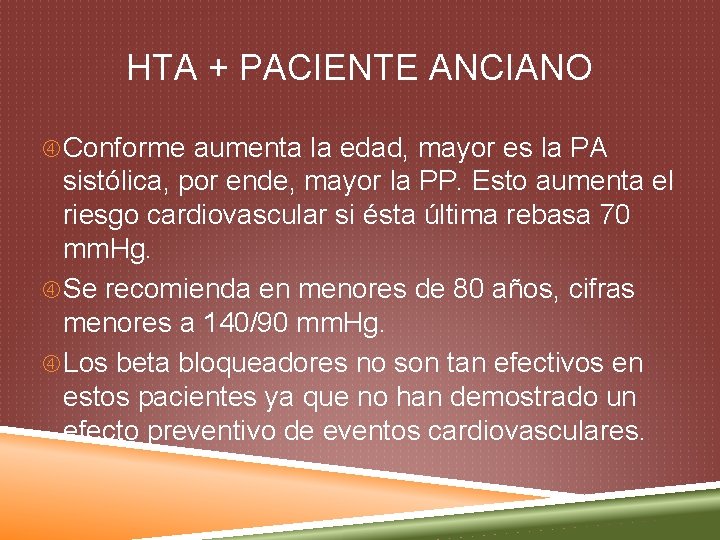 HTA + PACIENTE ANCIANO

Conforme aumenta la edad, mayor es la PA sistólica, por ende, mayor la PP. Esto aumenta el riesgo cardiovascular si ésta última rebasa 70 mmHg.

Se recomienda en menores de 80 años, cifras menores a 140/90 mmHg.

Los beta bloqueadores no son tan efectivos en estos pacientes ya que no han demostrado un efecto preventivo de eventos cardiovasculares.